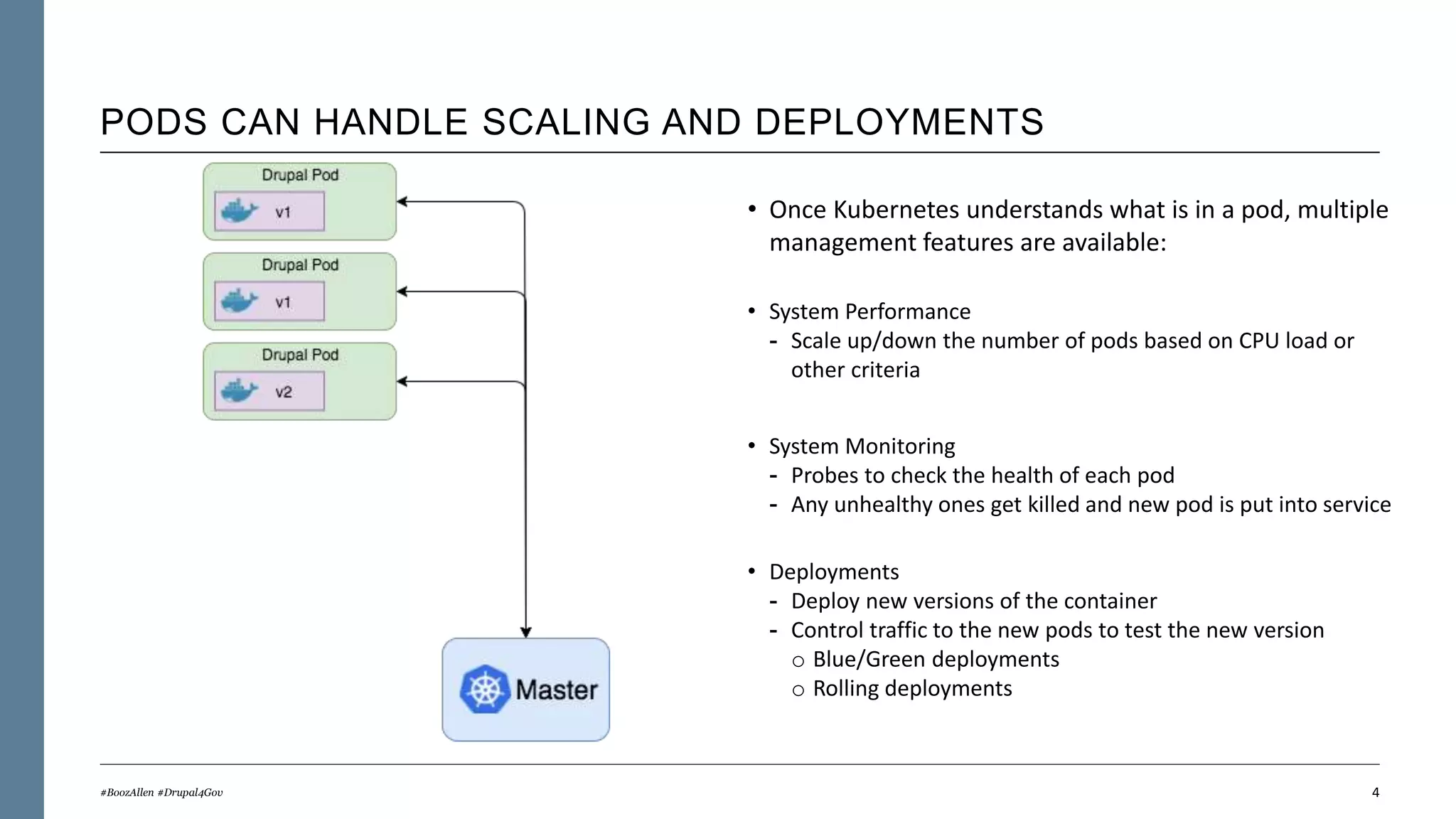 PODS CAN HANDLE SCALING AND DEPLOYMENTS

Drupal Pod
v1

Drupal Pod
v1

Drupal Pod
v2

Master

• Once Kubernetes understands what is in a pod, multiple management features are available:

• System Performance
- Scale up/down the number of pods based on CPU load or other criteria

• System Monitoring
- Probes to check the health of each pod
- Any unhealthy ones get killed and new pod is put into service

• Deployments
- Deploy new versions of the container
- Control traffic to the new pods to test the new version
o Blue/Green deployments
o Rolling deployments

#BoozAllen #Drupal4Gov

4